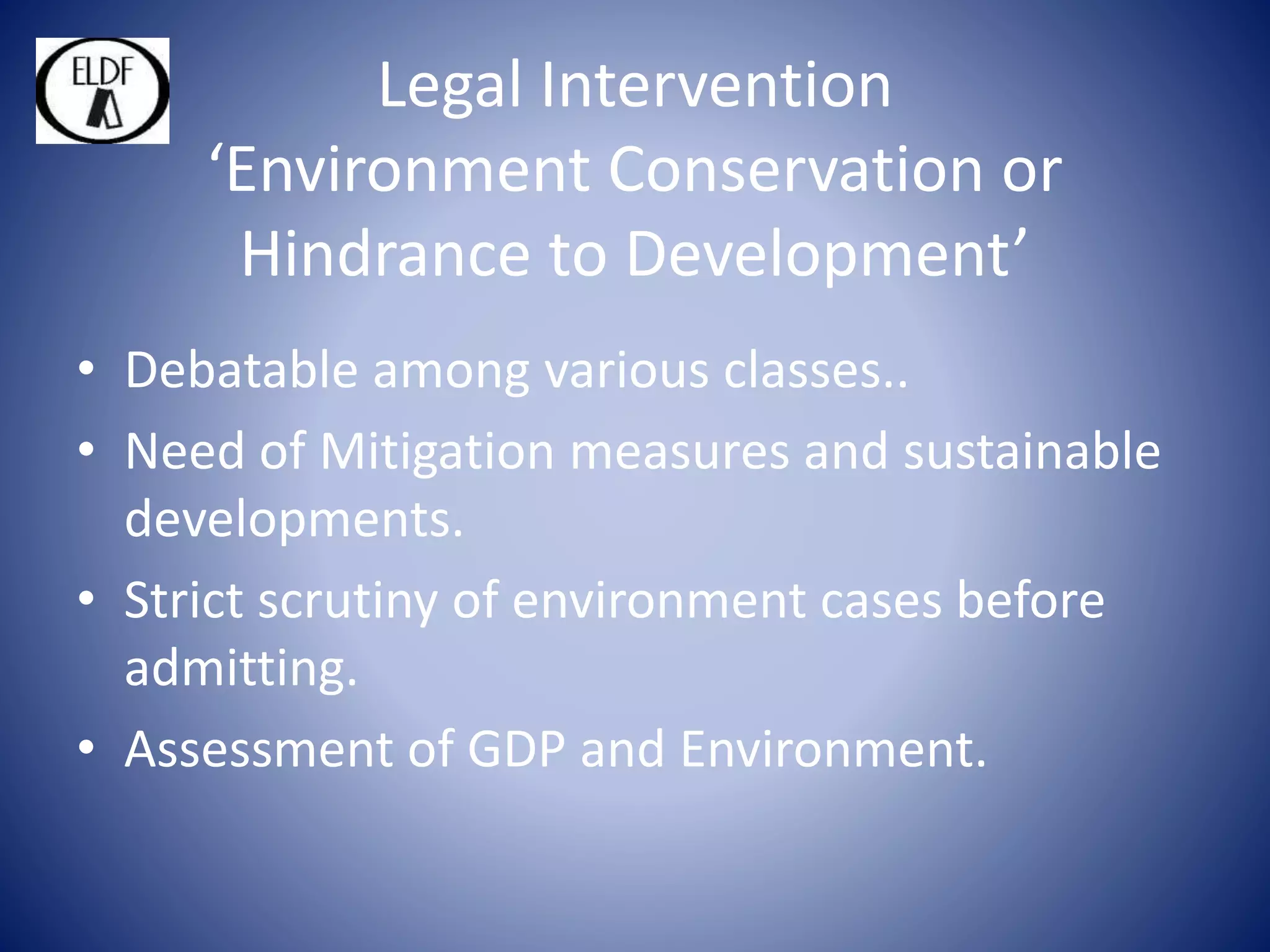 ELDF

Legal Intervention
‘Environment Conservation or Hindrance to Development’

• Debatable among various classes..
• Need of Mitigation measures and sustainable developments.
• Strict scrutiny of environment cases before admitting.
• Assessment of GDP and Environment.